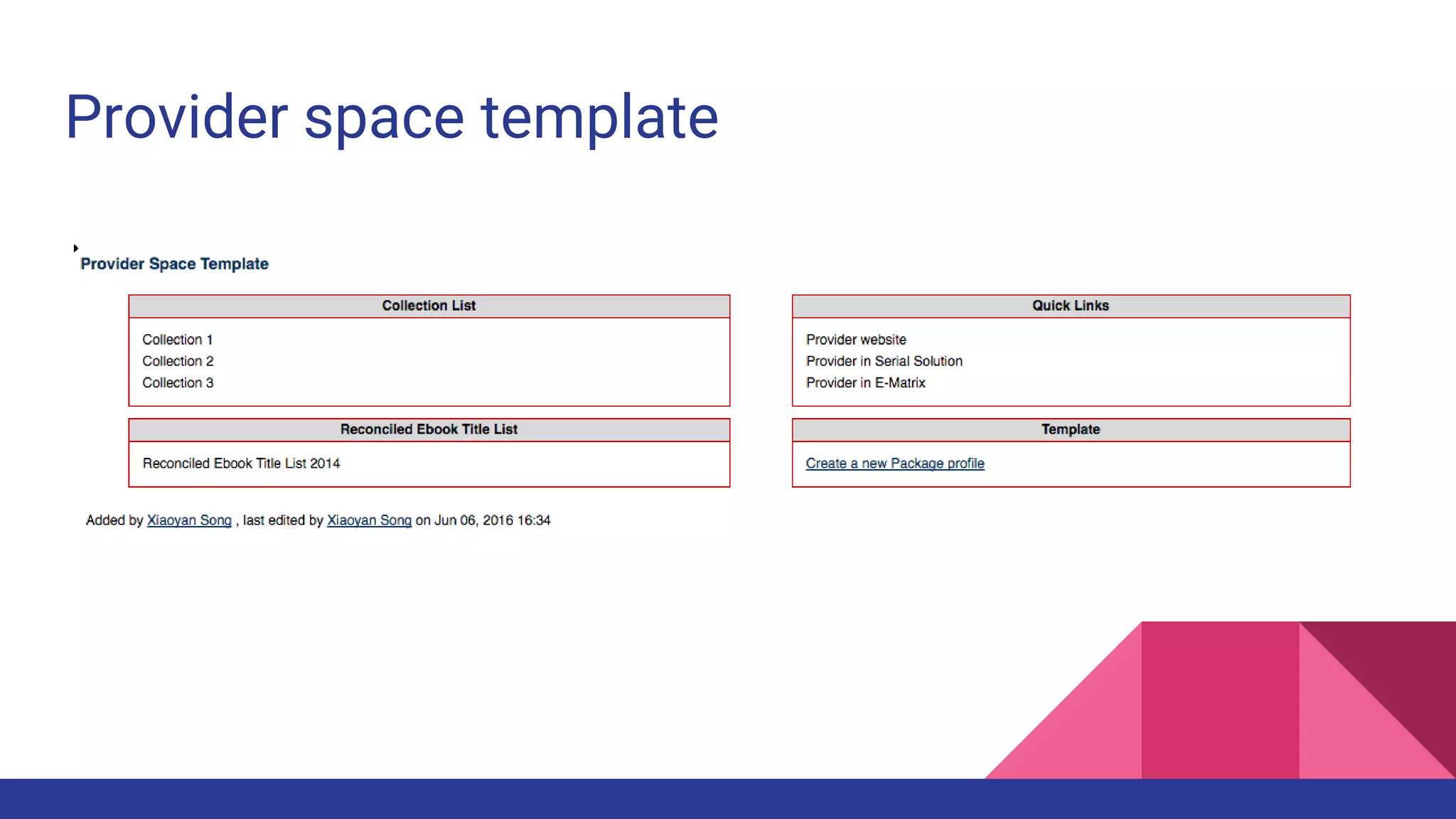 Provider space template

Provider Space Template

Collection List

Collection 1
Collection 2
Collection 3

Reconciled Ebook Title List

Reconciled Ebook Title List 2014

Quick Links

Provider website
Provider in Serial Solution
Provider in E-Matrix

Template

Create a new Package profile

Added by Xiaoyan Song , last edited by Xiaoyan Song on Jun 06, 2016 16:34